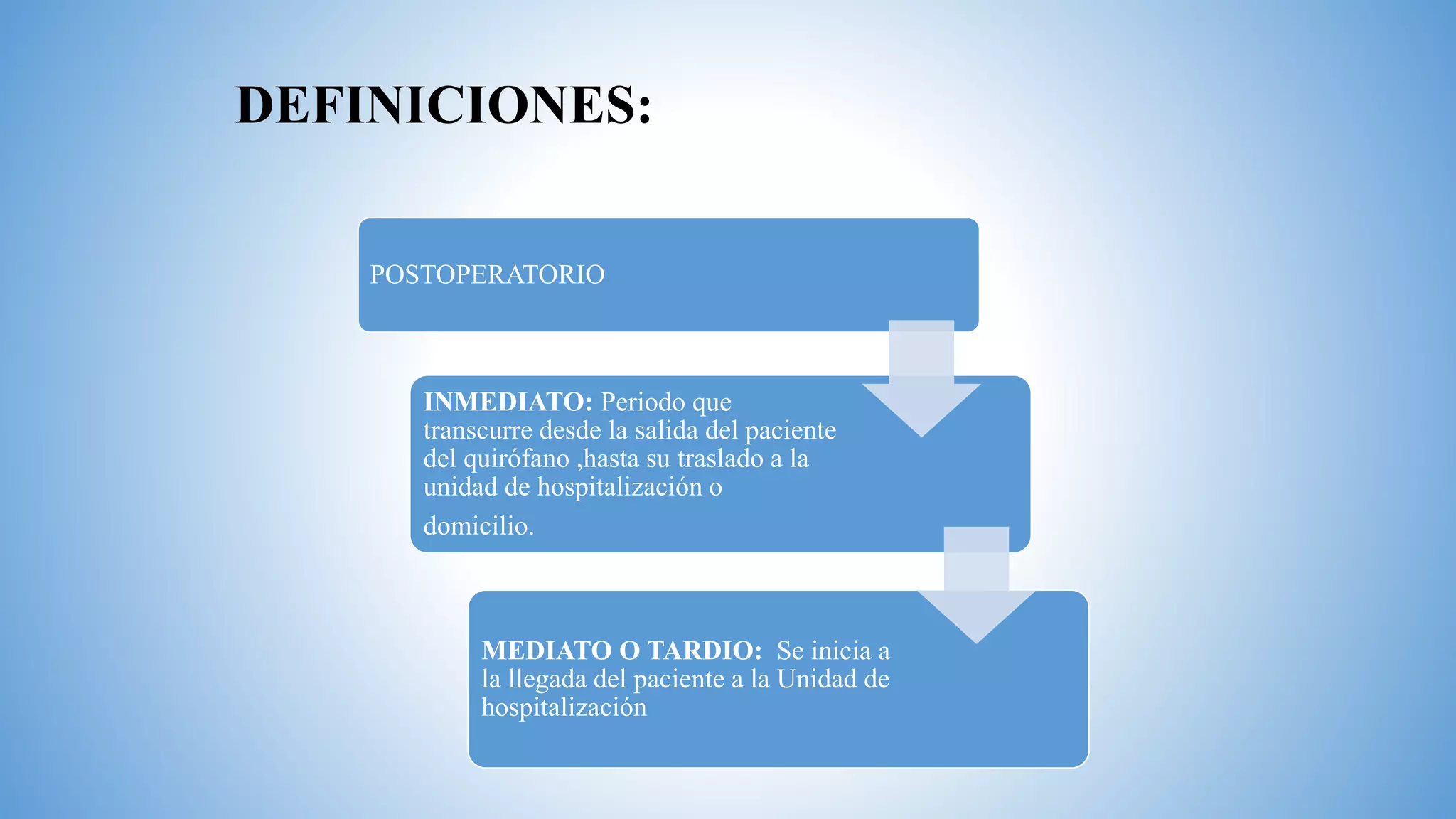 DEFINICIONES:

POSTOPERATORIO

INMEDIATO: Periodo que transcurre desde la salida del paciente del quirófano ,hasta su traslado a la unidad de hospitalización o domicilio.

MEDIATO O TARDIO: Se inicia a la llegada del paciente a la Unidad de hospitalización